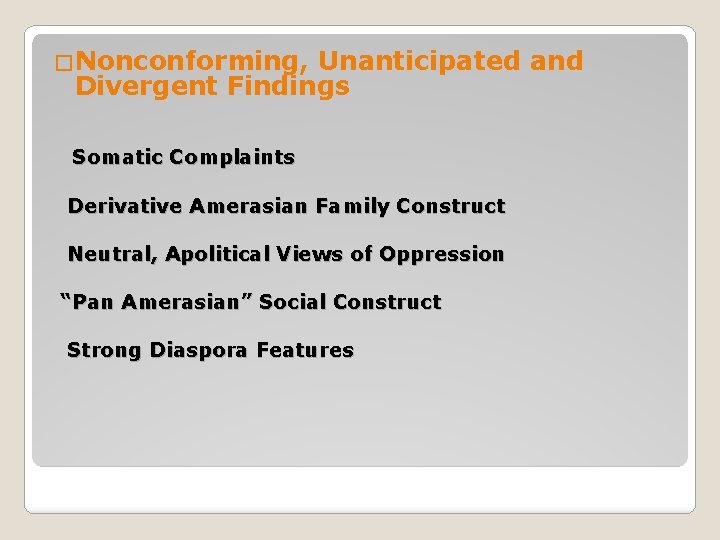 □Nonconforming, Unanticipated and Divergent Findings

Somatic Complaints

Derivative Amerasian Family Construct

Neutral, Apolitical Views of Oppression

“Pan Amerasian” Social Construct

Strong Diaspora Features